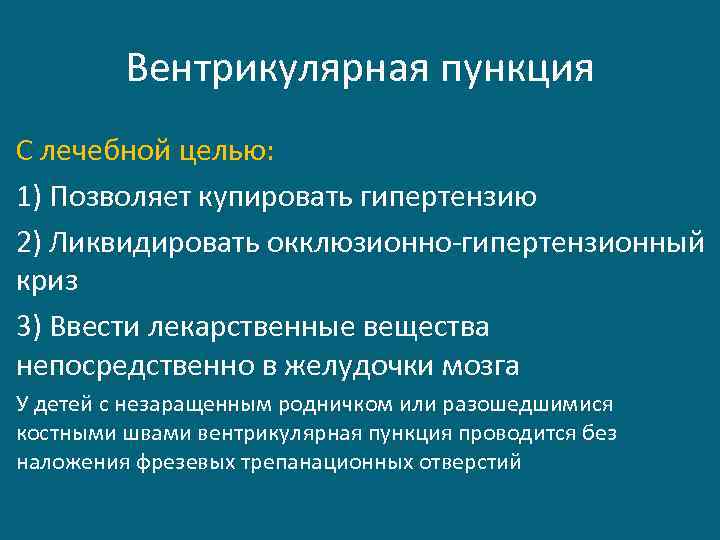 Вентрикулярная пункция

С лечебной целью:

1) Позволяет купировать гипертензию

2) Ликвидировать окклюзионно-гипертензионный криз

3) Ввести лекарственные вещества непосредственно в желудочки мозга

У детей с незаращенным родничком или разошедшимися костными швами вентрикулярная пункция проводится без наложения фрезевых трепанационных отверстий